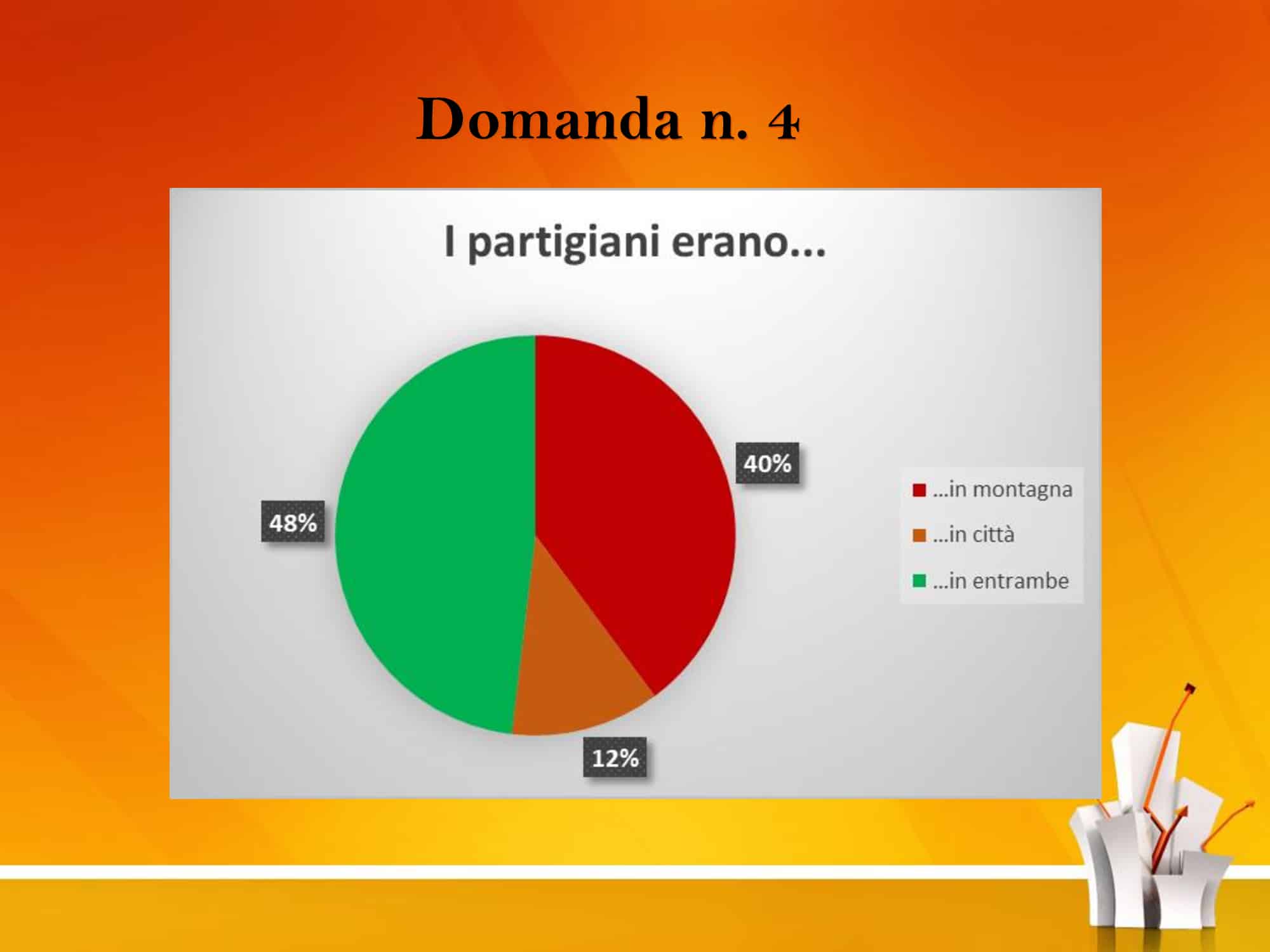 Domanda n. 4

I partigiani erano...

40%

48%

12%

...in montagna

...in città

...in entrambe